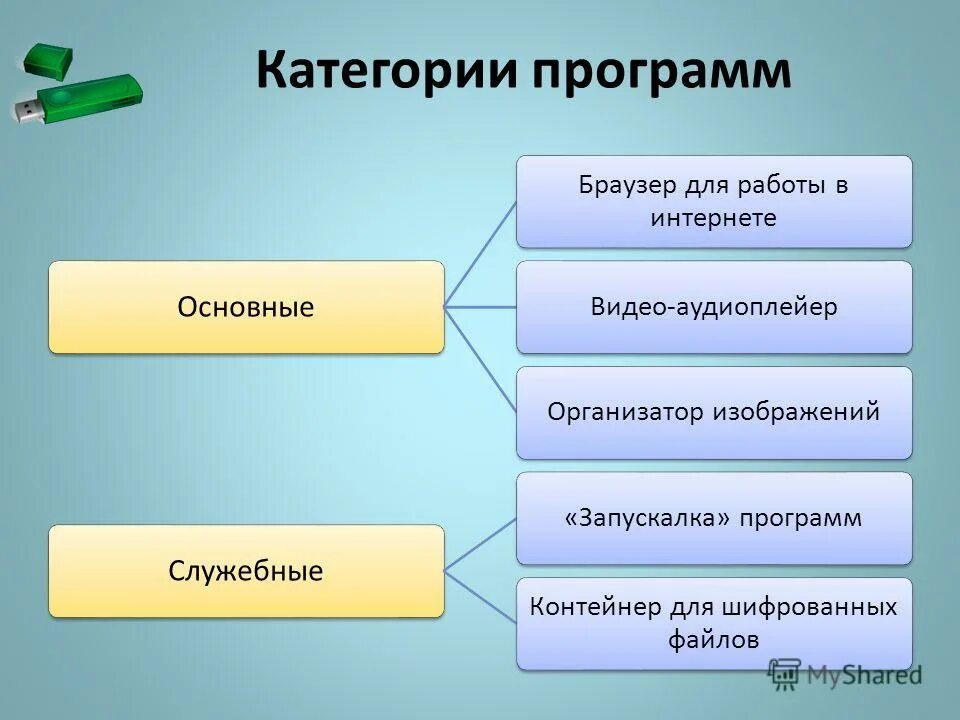 Категории программ

Основные

Браузер для работы в интернете

Видео-аудиоплейер

Организатор изображений

Служебные

«Запускалка» программ

Контейнер для шифрованных файлов

MyShared